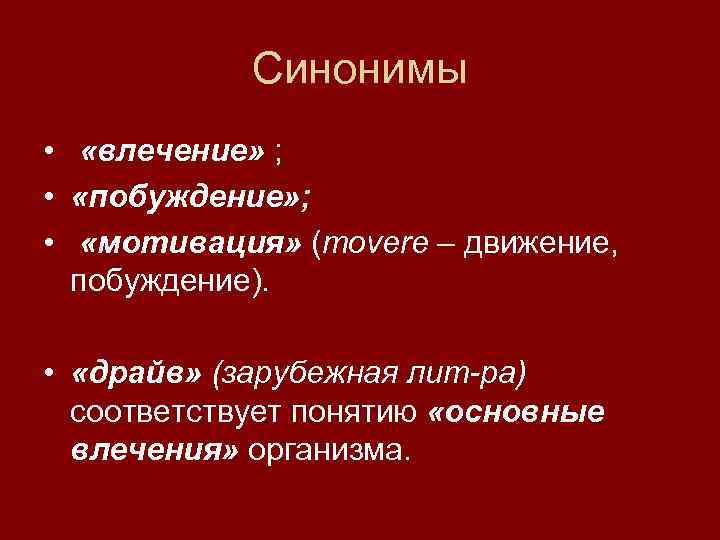 Синонимы

• «влечение» ;
• «побуждение»;
• «мотивация» (movere – движение, побуждение).

• «драйв» (зарубежная лит-ра) соответствует понятию «основные влечения» организма.